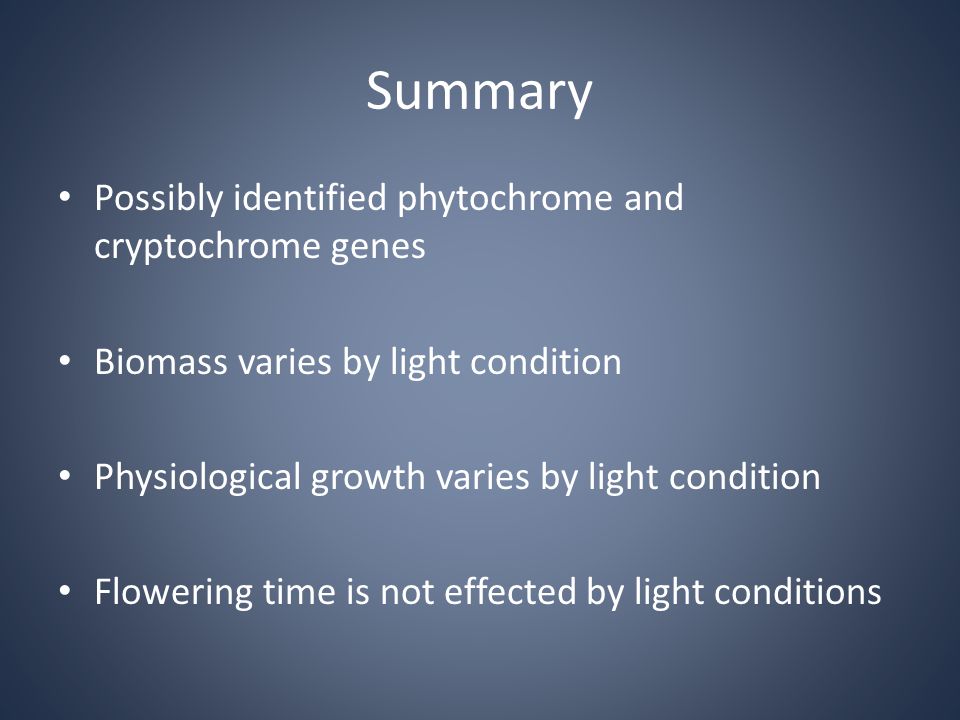 Summary

• Possibly identified phytochrome and cryptochrome genes

• Biomass varies by light condition

• Physiological growth varies by light condition

• Flowering time is not effected by light conditions